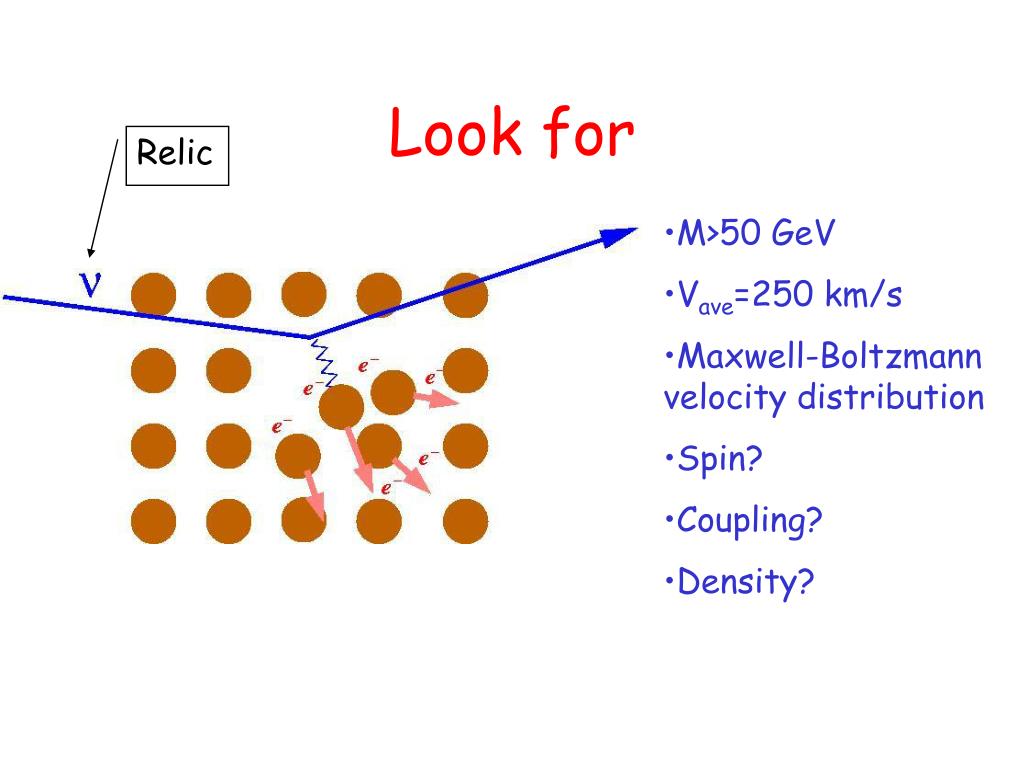 Look for

Relic

$\nu$

$e^-$

$e^-$

$e^-$

$e^-$

$e^-$

$e^-$

•M>50 GeV

•$V_{ave}$=250 km/s

•Maxwell-Boltzmann velocity distribution

•Spin?

•Coupling?

•Density?